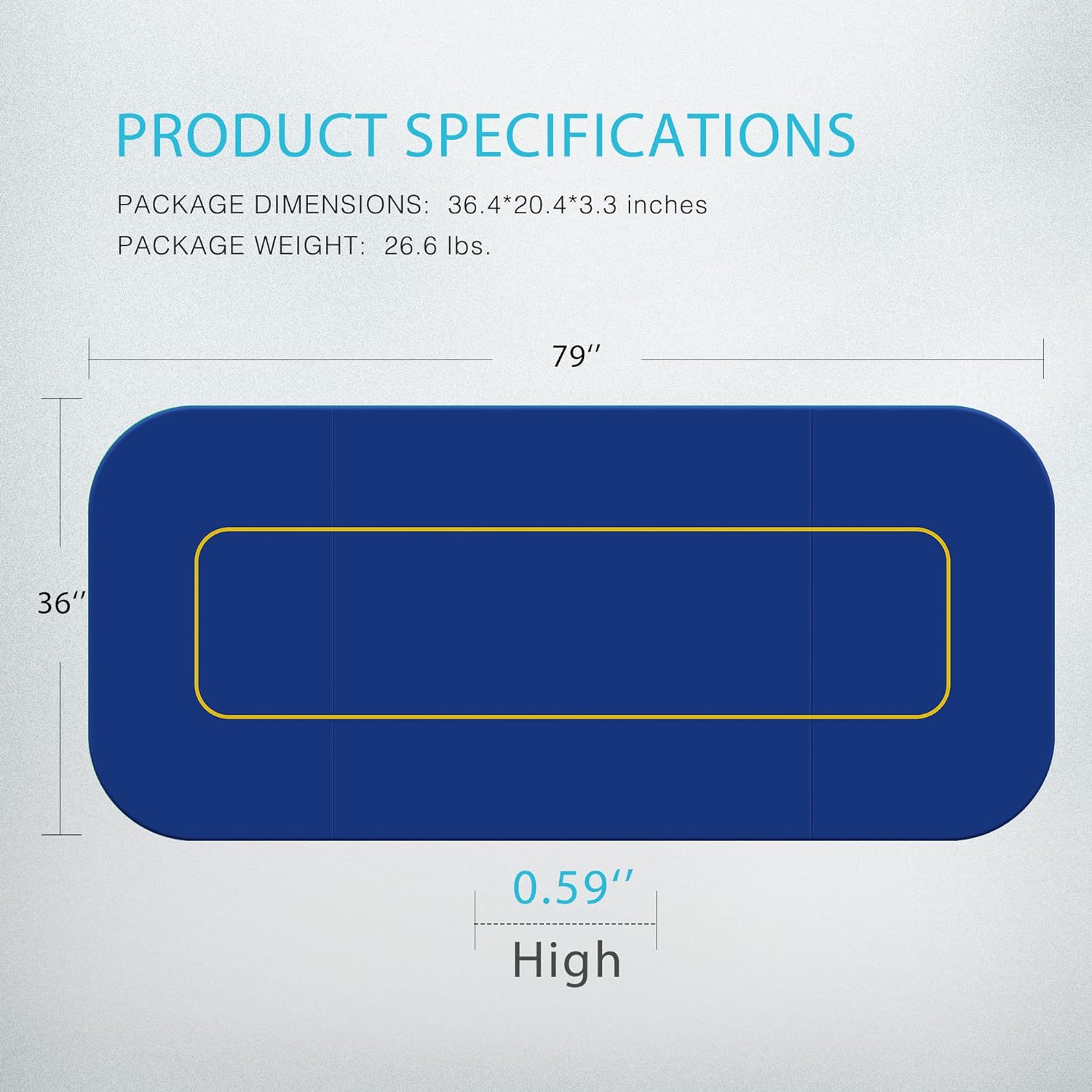 PRODUCT SPECIFICATIONS

PACKAGE DIMENSIONS: 36.4*20.4*3.3 inches

PACKAGE WEIGHT: 26.6 lbs.

79''

36''

0.59''

High